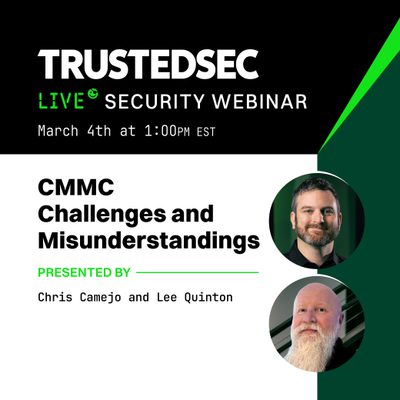 TRUSTEDSEC

LIVE SECURITY WEBINAR

March 4th at 1:00PM EST

CMMC Challenges and Misunderstandings

PRESENTED BY

Chris Camejo and Lee Quinton